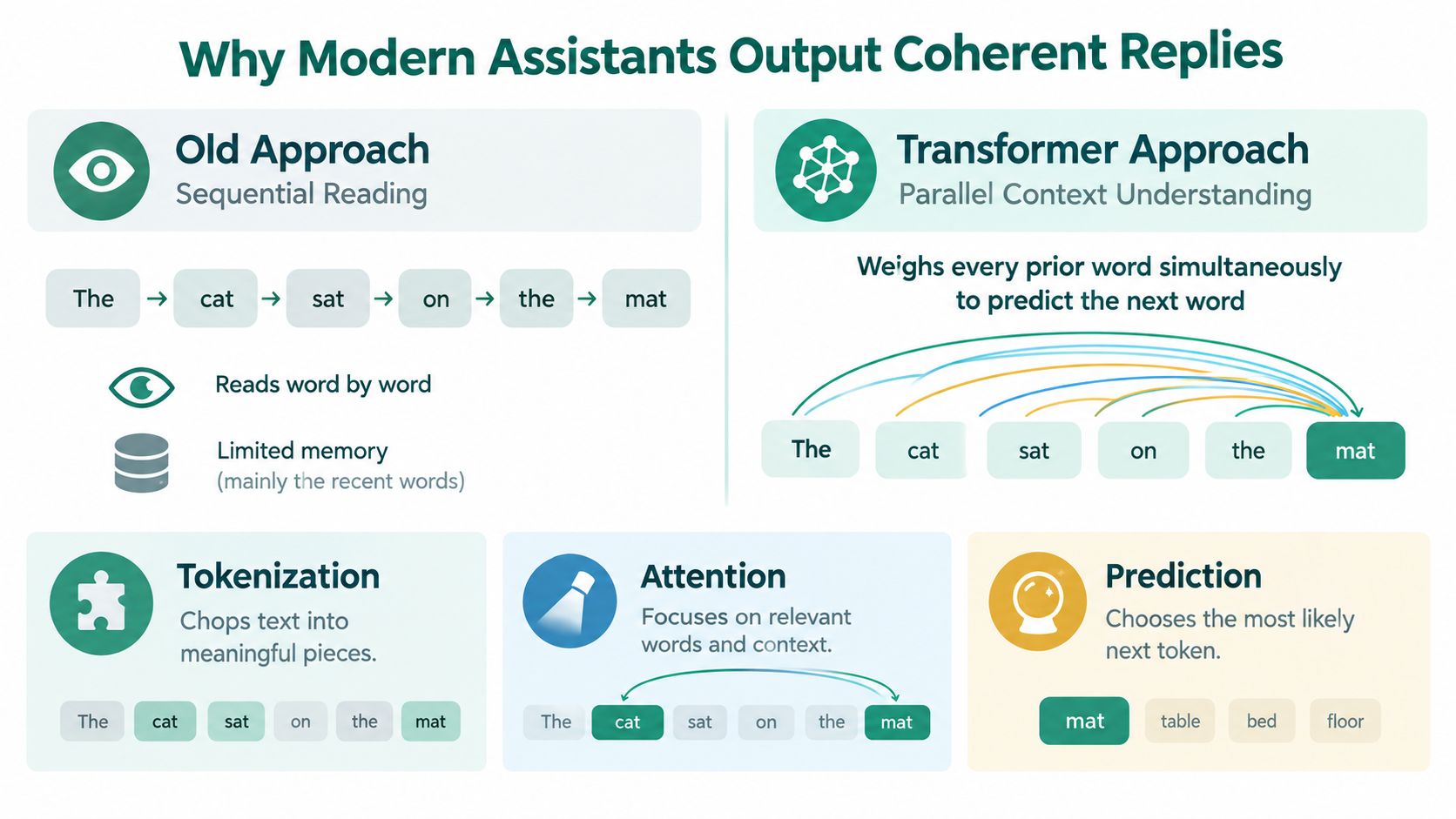 Why Modern Assistants Output Coherent Replies

Old Approach
Sequential Reading

The → cat → sat → on → the → mat

Reads word by word

Limited memory
(mainly the recent words)

Transformer Approach
Parallel Context Understanding

Weighs every prior word simultaneously to predict the next word

The cat sat on the mat

Tokenization
Chops text into meaningful pieces.

The cat sat on the mat

Attention
Focuses on relevant words and context.

The cat sat on the mat

Prediction
Chooses the most likely next token.

mat table bed floor